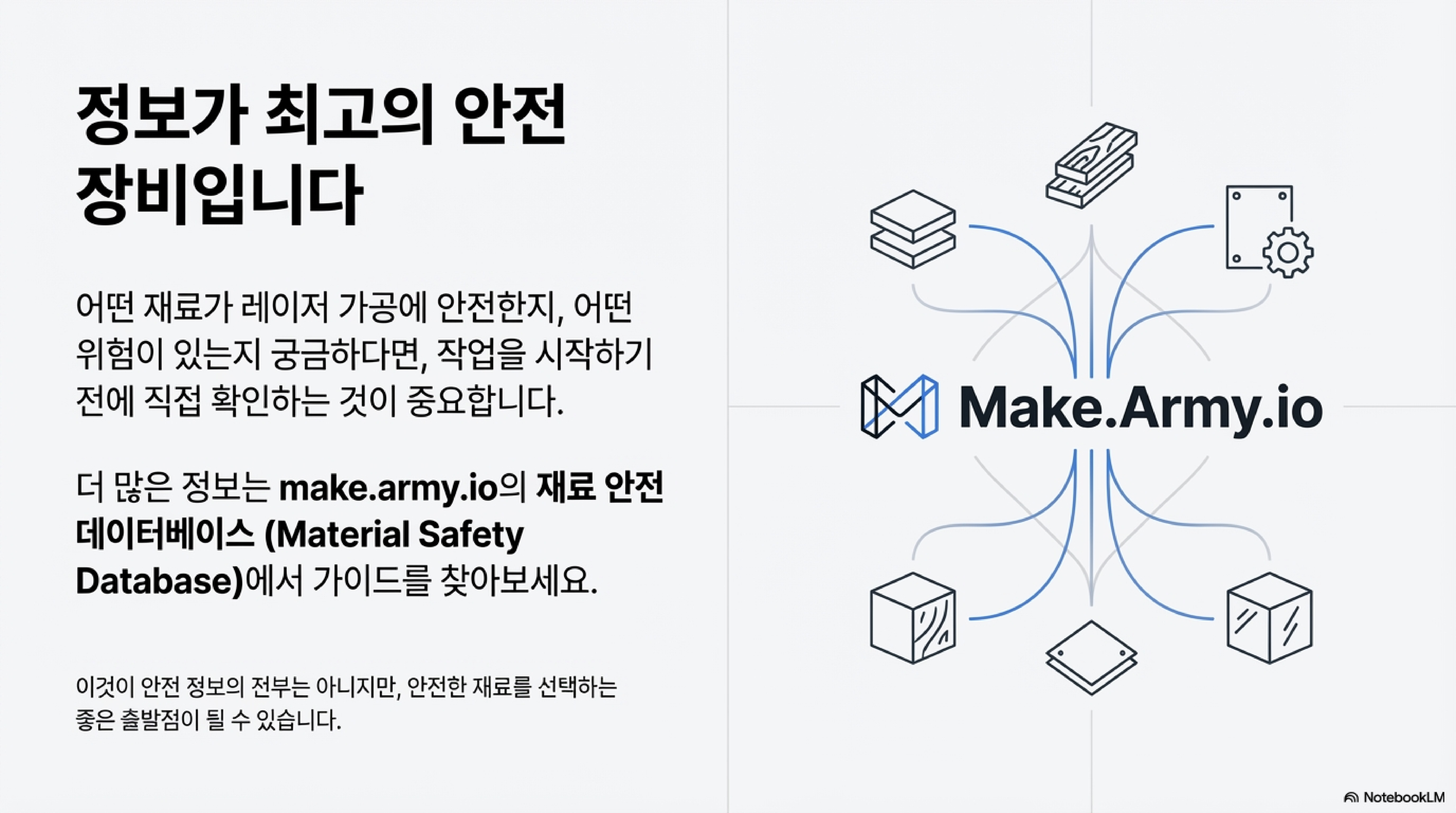 정보가 최고의 안전 장비입니다

어떤 재료가 레이저 가공에 안전한지, 어떤 위험이 있는지 궁금하다면, 작업을 시작하기 전에 직접 확인하는 것이 중요합니다.

더 많은 정보는 make.army.io의 재료 안전 데이터베이스 (Material Safety Database)에서 가이드를 찾아보세요.

이것이 안전 정보의 전부는 아니지만, 안전한 재료를 선택하는 좋은 출발점이 될 수 있습니다.

Make.Army.io

NotebookLM